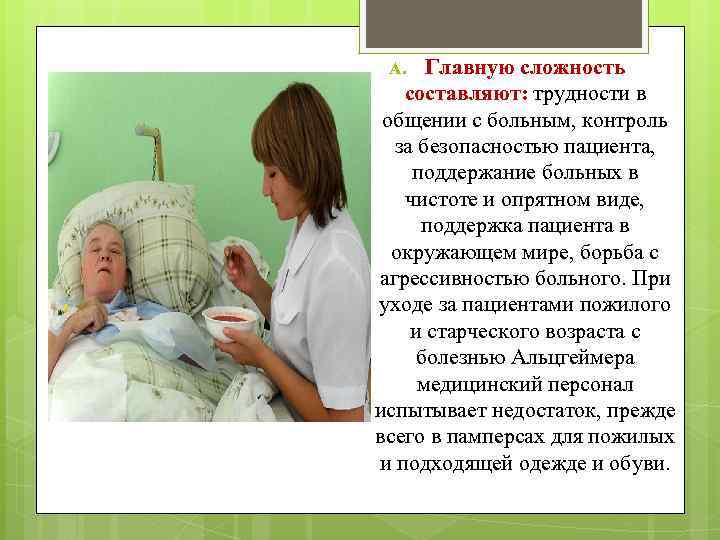 A. Главную сложность составляют: трудности в общении с больным, контроль за безопасностью пациента, поддержание больных в чистоте и опрятном виде, поддержка пациента в окружающем мире, борьба с агрессивностью больного. При уходе за пациентами пожилого и старческого возраста с болезнью Альцгеймера медицинский персонал испытывает недостаток, прежде всего в памперсах для пожилых и подходящей одежде и обуви.